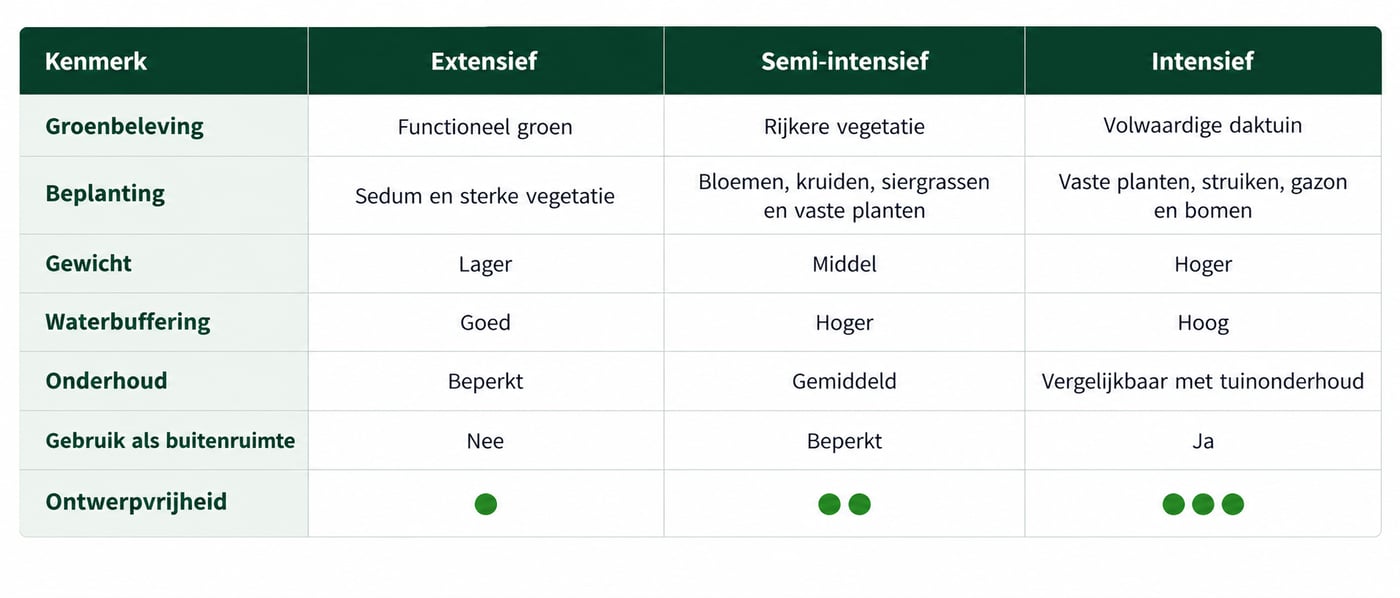 | Kenmerk | Extensief | Semi-intensief | Intensief |
|---|---|---|---|
| Groenbeleving | Functioneel groen | Rijkere vegetatie | Volwaardige daktuin |
| Beplanting | Sedum en sterke vegetatie | Bloemen, kruiden, siergrassen en vaste planten | Vaste planten, struiken, gazon en bomen |
| Gewicht | Lager | Middel | Hoger |
| Waterbuffering | Goed | Hoger | Hoog |
| Onderhoud | Beperkt | Gemiddeld | Vergelijkbaar met tuinonderhoud |
| Gebruik als buitenruimte | Nee | Beperkt | Ja |
| Ontwerpvrijheid | ● | ●● | ●●● |